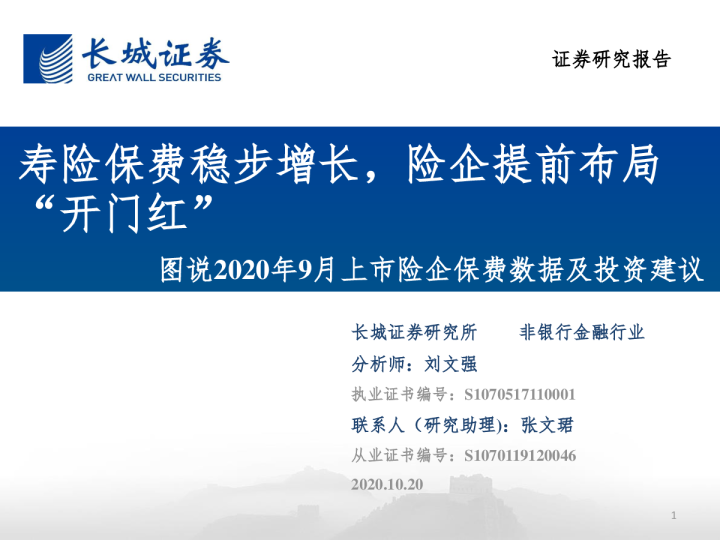 长城证券
GREAT WALL SECURITIES

证券研究报告

寿险保费稳步增长，险企提前布局“开门红”

图说2020年9月上市险企保费数据及投资建议

长城证券研究所　　非银行金融行业

分析师：刘文强

执业证书编号：S1070517110001

联系人（研究助理)：张文珺

从业证书编号：S1070119120046

2020.10.20

1